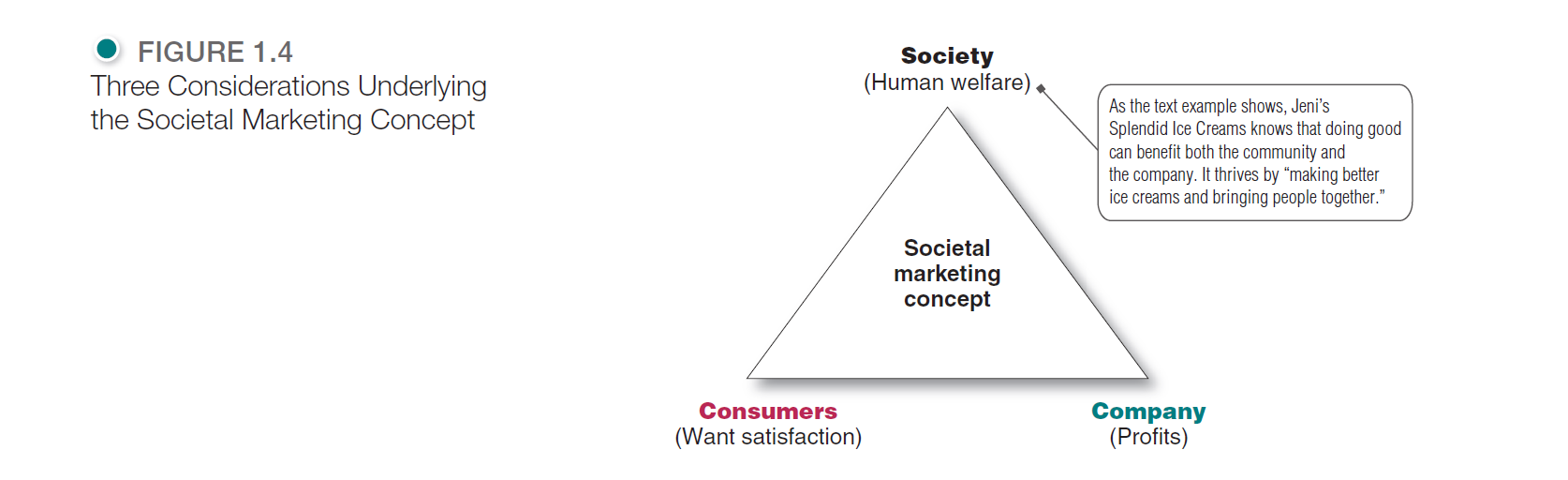 FIGURE 1.4
Three Considerations Underlying the Societal Marketing Concept

Society
(Human welfare)

As the text example shows, Jeni's Splendid Ice Creams knows that doing good can benefit both the community and the company. It thrives by "making better ice creams and bringing people together."

Societal marketing concept

Consumers
(Want satisfaction)

Company
(Profits)